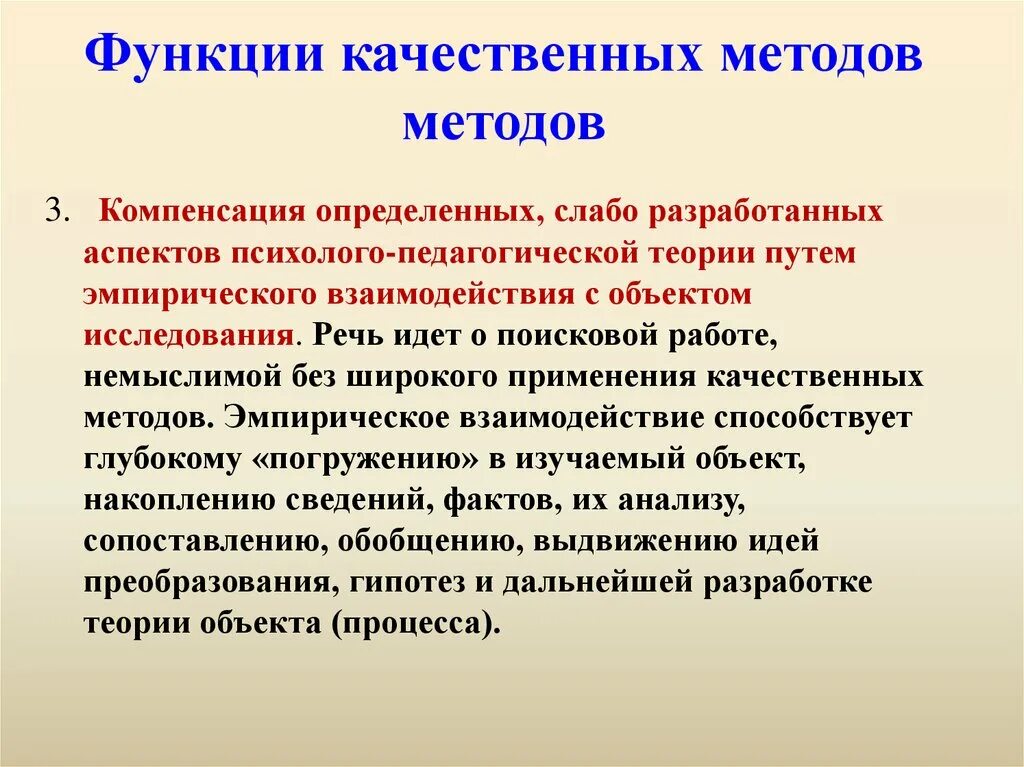 Функции качественных методов методов

3. Компенсация определенных, слабо разработанных аспектов психолого-педагогической теории путем эмпирического взаимодействия с объектом исследования. Речь идет о поисковой работе, немыслимой без широкого применения качественных методов. Эмпирическое взаимодействие способствует глубокому «погружению» в изучаемый объект, накоплению сведений, фактов, их анализу, сопоставлению, обобщению, выдвижению идей преобразования, гипотез и дальнейшей разработке теории объекта (процесса).